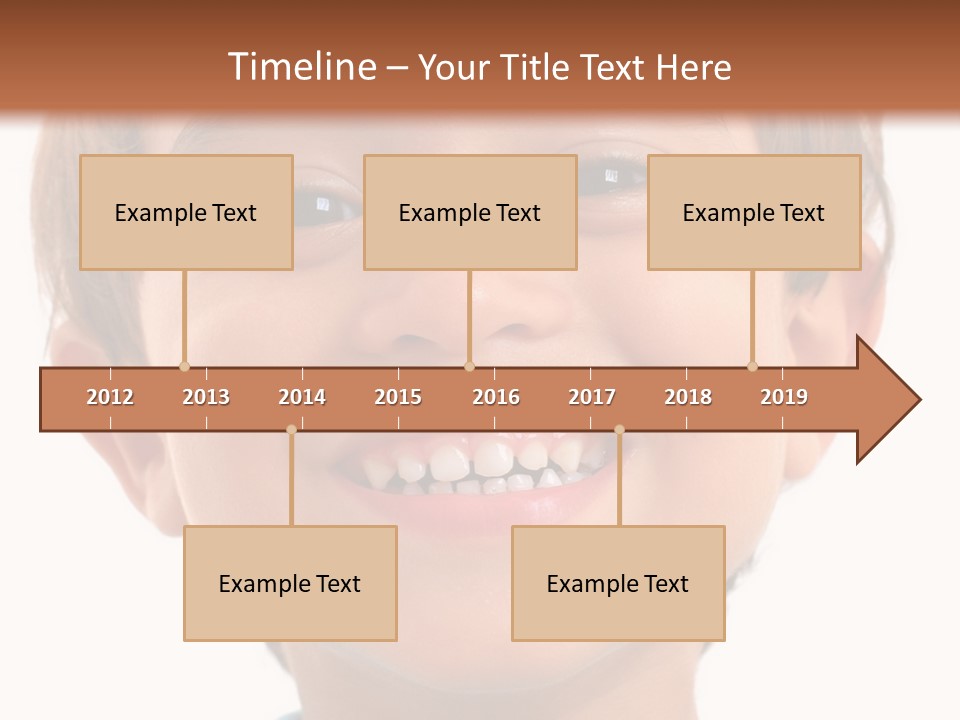 Timeline – Your Title Text Here

Example Text

Example Text

Example Text

2012 2013 2014 2015 2016 2017 2018 2019

Example Text

Example Text